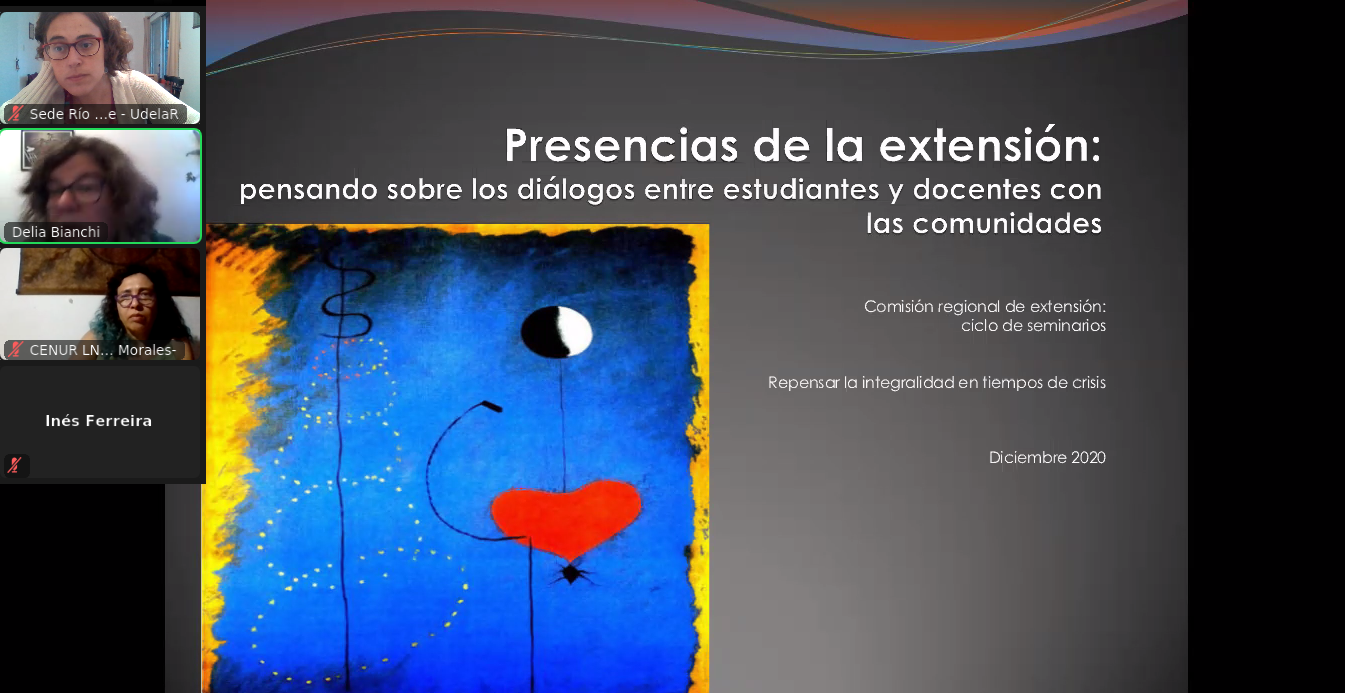 Sede Río ...e - UdelaR

Delia Bianchi

CENUR LN... Morales-

Inés Ferreira

Presencias de la extensión:
pensando sobre los diálogos entre estudiantes y docentes con las comunidades

Comisión regional de extensión:
ciclo de seminarios

Repensar la integralidad en tiempos de crisis

Diciembre 2020